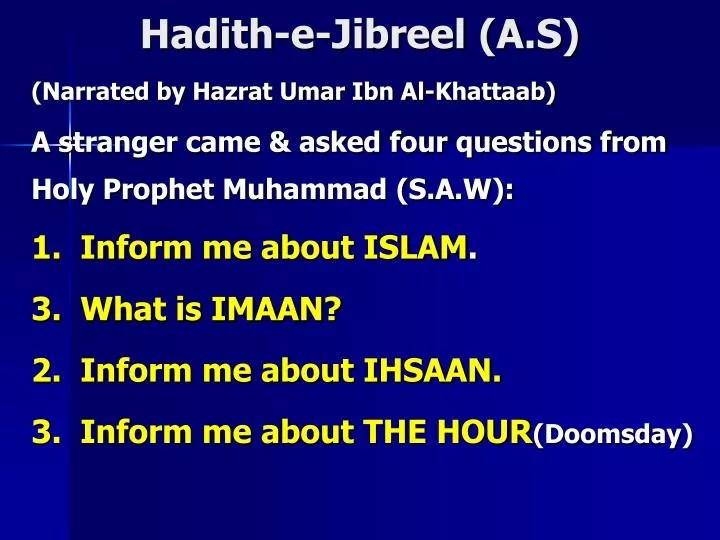 Hadith-e-Jibreel (A.S)

(Narrated by Hazrat Umar Ibn Al-Khattaab)

A stranger came & asked four questions from Holy Prophet Muhammad (S.A.W):

1. Inform me about ISLAM.

3. What is IMAAN?

2. Inform me about IHSAAN.

3. Inform me about THE HOUR(Doomsday)